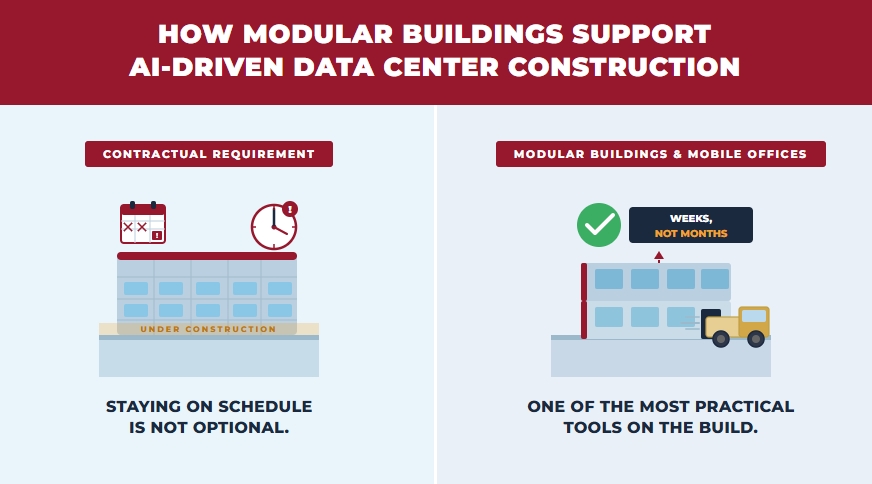 HOW MODULAR BUILDINGS SUPPORT AI-DRIVEN DATA CENTER CONSTRUCTION

CONTRACTUAL REQUIREMENT

UNDER CONSTRUCTION

STAYING ON SCHEDULE IS NOT OPTIONAL.

MODULAR BUILDINGS & MOBILE OFFICES

WEEKS, NOT MONTHS

ONE OF THE MOST PRACTICAL TOOLS ON THE BUILD.